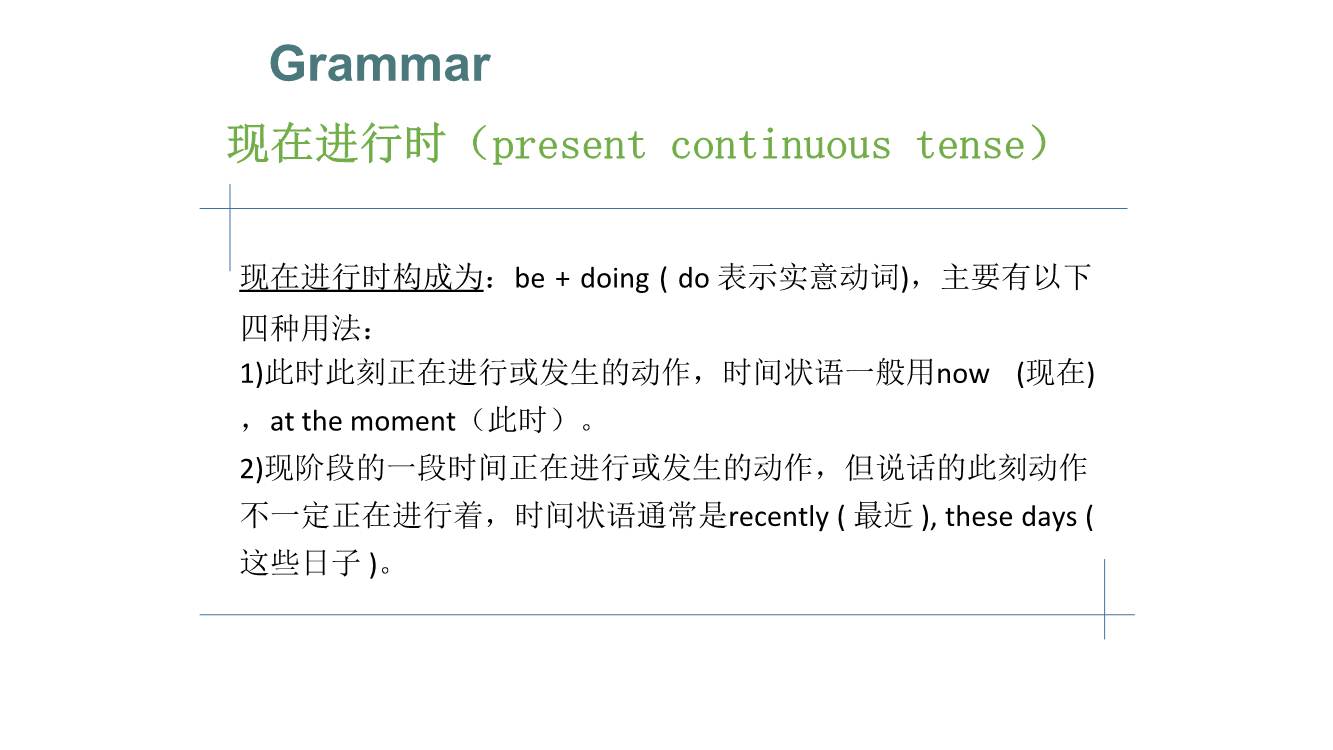 Grammar

现在进行时（present continuous tense）

现在进行时构成为：be + doing ( do 表示实意动词)，主要有以下四种用法：

1)此时此刻正在进行或发生的动作，时间状语一般用now (现在)，at the moment（此时）。

2)现阶段的一段时间正在进行或发生的动作，但说话的此刻动作不一定正在进行着，时间状语通常是recently ( 最近 ), these days ( 这些日子 )。